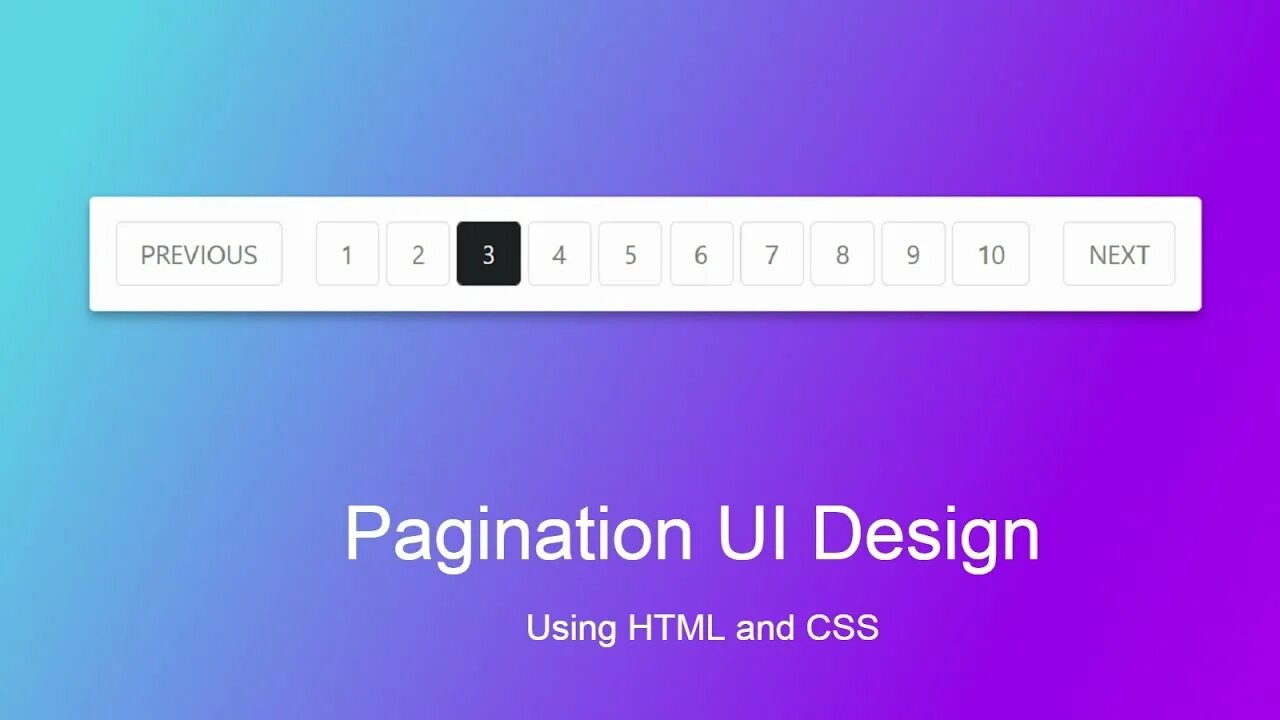 PREVIOUS 1 2 3 4 5 6 7 8 9 10 NEXT

Pagination UI Design

Using HTML and CSS